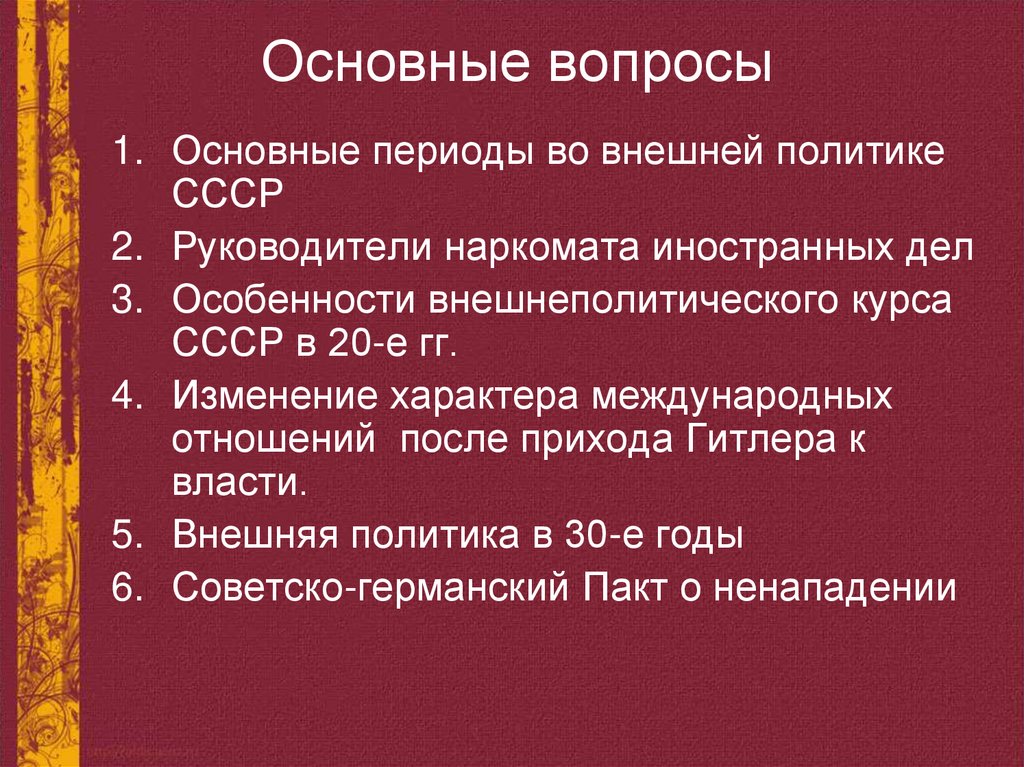 Основные вопросы

1. Основные периоды во внешней политике СССР
2. Руководители наркомата иностранных дел
3. Особенности внешнеполитического курса СССР в 20-е гг.
4. Изменение характера международных отношений  после прихода Гитлера к власти.
5. Внешняя политика в 30-е годы
6. Советско-германский Пакт о ненападении